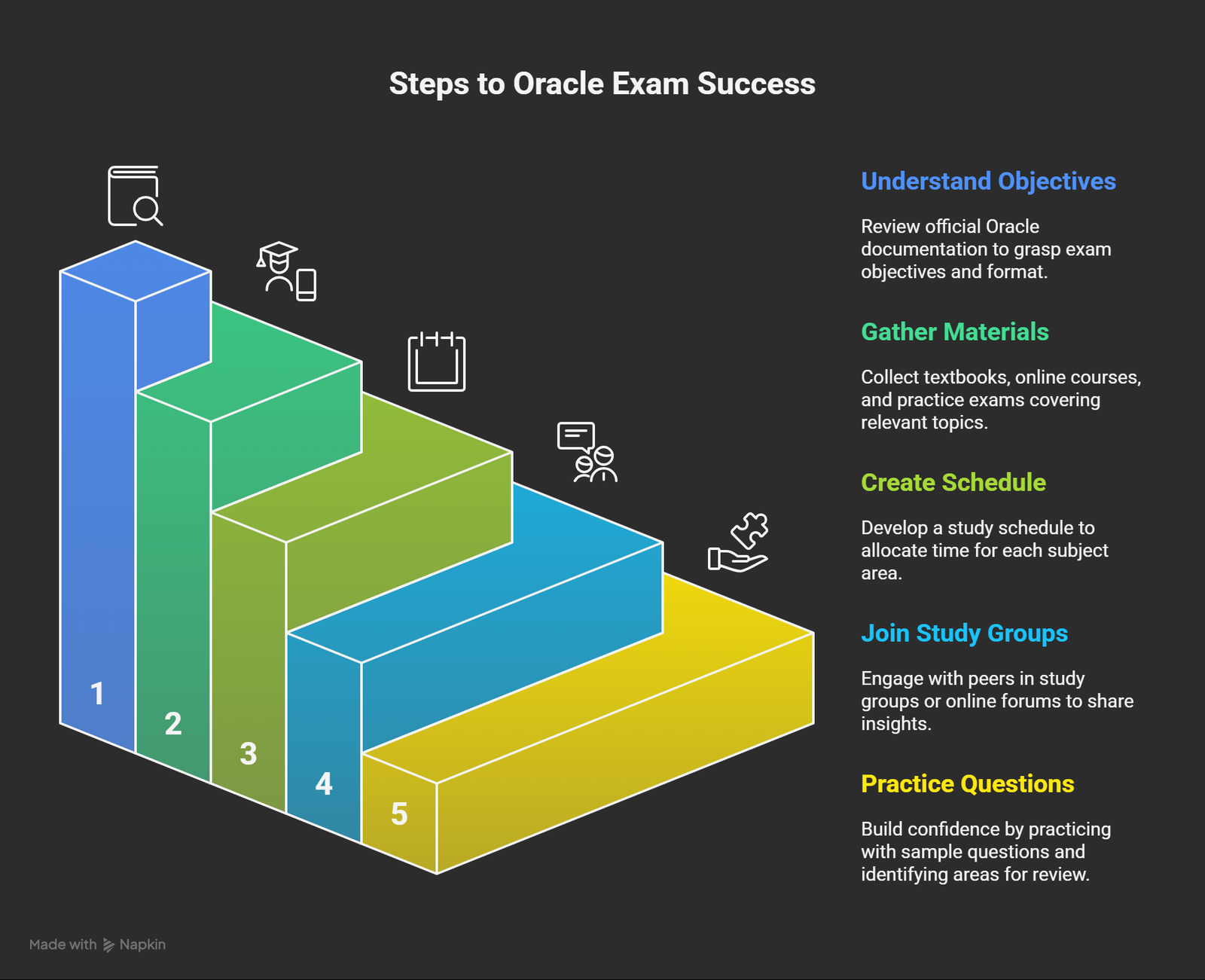 Steps to Oracle Exam Success

1

2

3

4

5

Understand Objectives

Review official Oracle documentation to grasp exam objectives and format.

Gather Materials

Collect textbooks, online courses, and practice exams covering relevant topics.

Create Schedule

Develop a study schedule to allocate time for each subject area.

Join Study Groups

Engage with peers in study groups or online forums to share insights.

Practice Questions

Build confidence by practicing with sample questions and identifying areas for review.

Made with Napkin